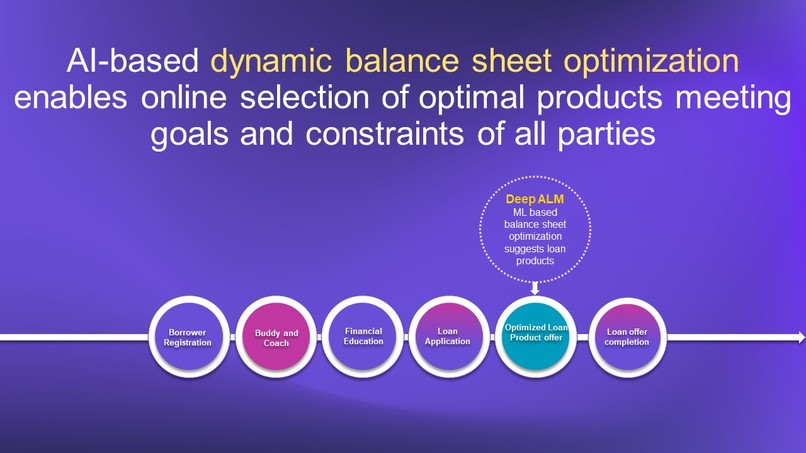 AI-based dynamic balance sheet optimization enables online selection of optimal products meeting goals and constraints of all parties

Deep ALM
ML based balance sheet optimization suggests loan products

Borrower Registration

Buddy and Coach

Financial Education

Loan Application

Optimized Loan Product offer

Loan offer completion